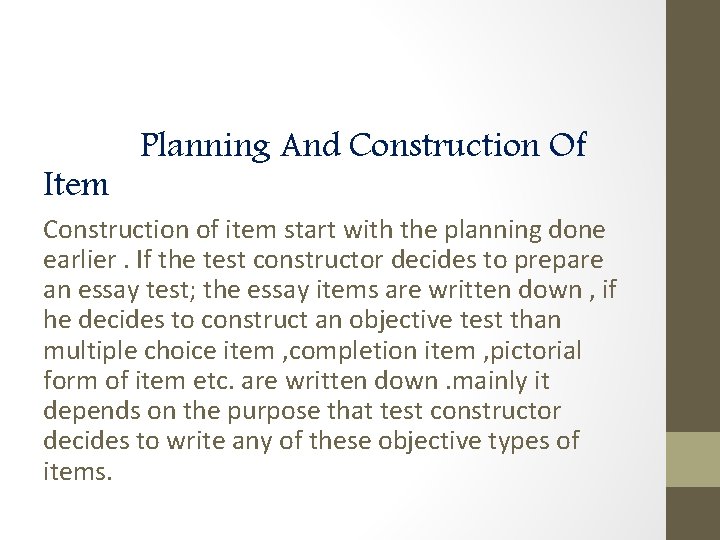 Planning And Construction Of Item

Construction of item start with the planning done earlier . If the test constructor decides to prepare an essay test; the essay items are written down , if he decides to construct an objective test than multiple choice item ,completion item ,pictorial form of item etc. are written down .mainly it depends on the purpose that test constructor decides to write any of these objective types of items.